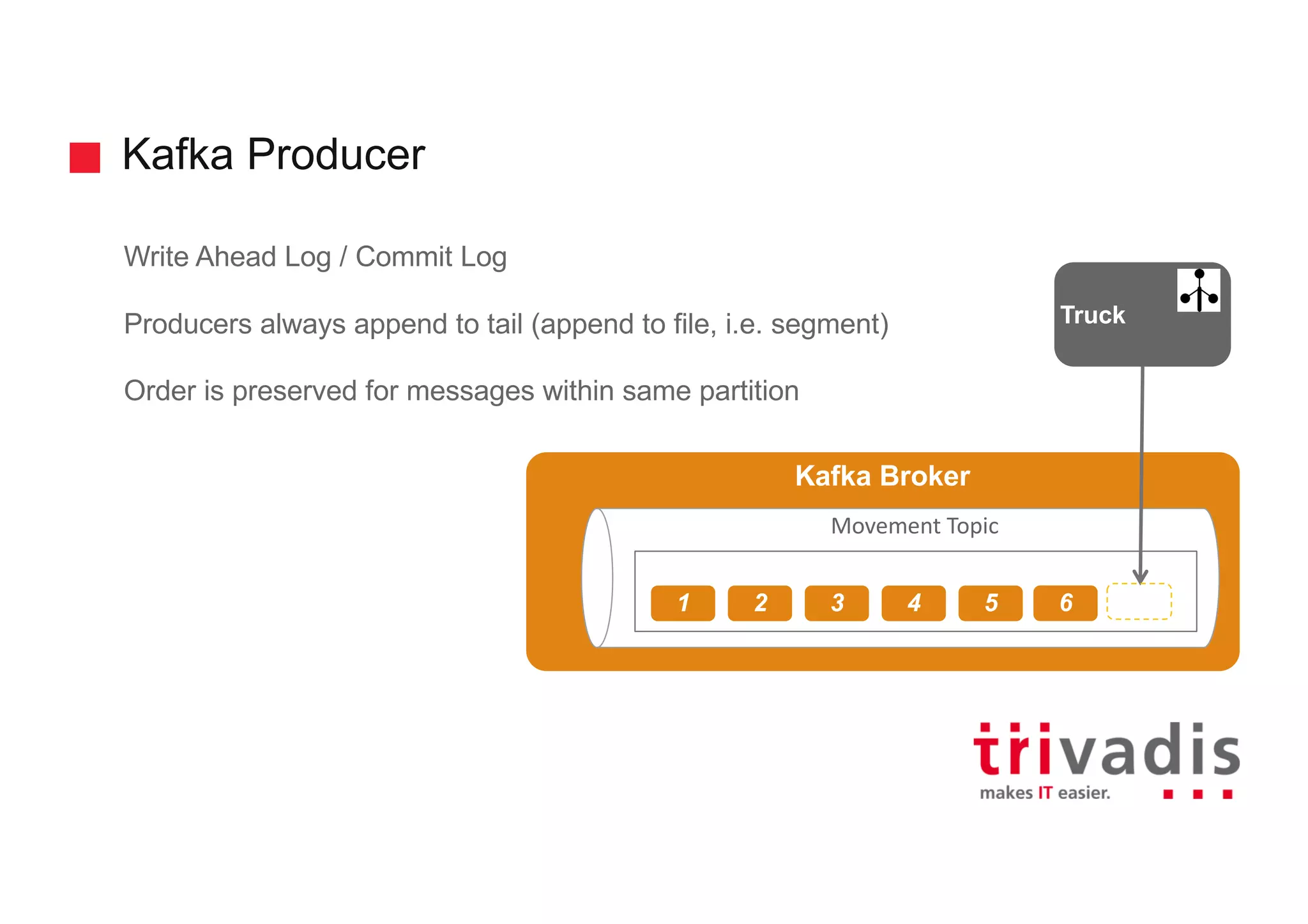 Kafka Producer

Write Ahead Log / Commit Log

Producers always append to tail (append to file, i.e. segment)

Order is preserved for messages within same partition

Truck

Kafka Broker

Movement Topic

1 2 3 4 5 6

trivadis
makes IT easier.